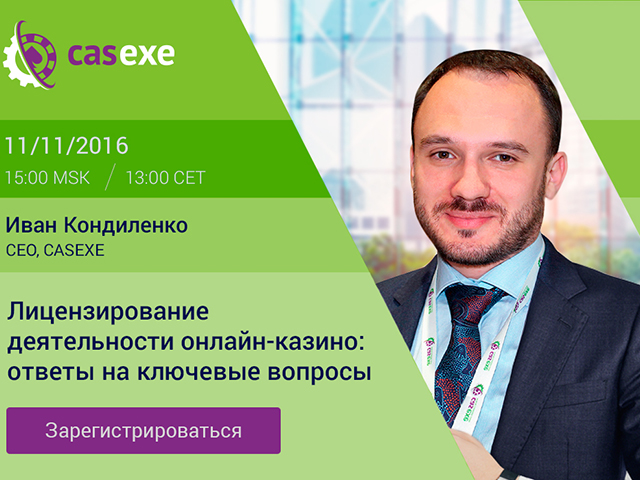 casexe

11/11/2016
15:00 MSK / 13:00 CET

Иван Кондиленко
CEO, CASEXE

Лицензирование деятельности онлайн-казино: ответы на ключевые вопросы

Зарегистрироваться